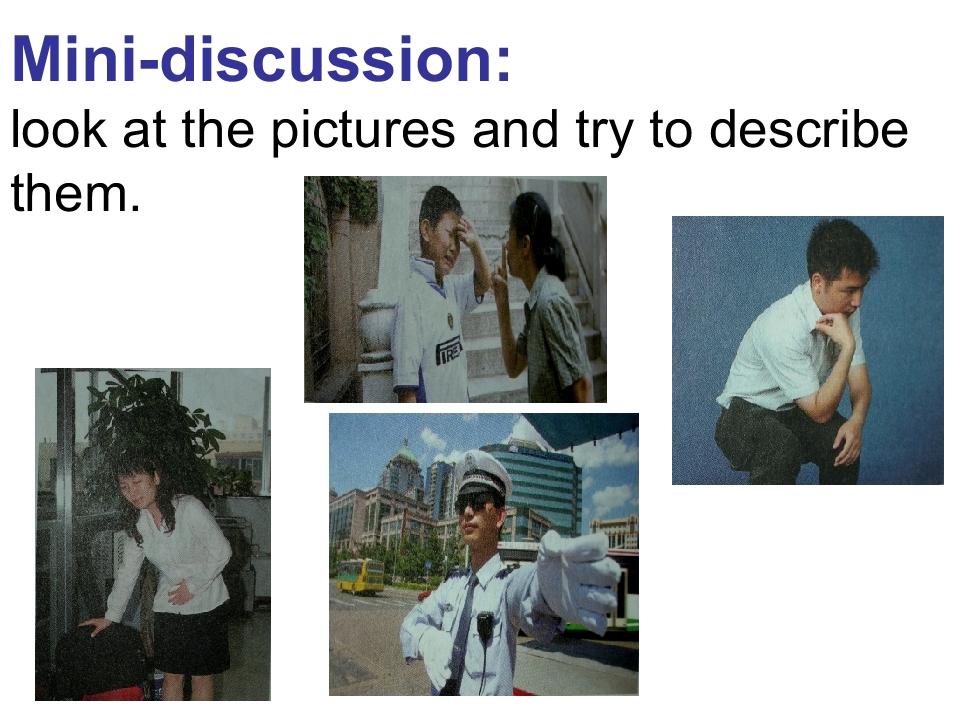 Mini-discussion:

look at the pictures and try to describe them.